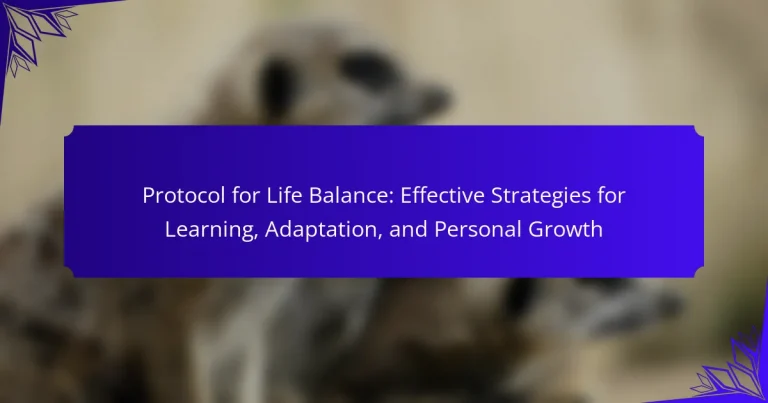 Protocol for Life Balance: Effective Strategies for Learning, Adaptation, and Personal Growth